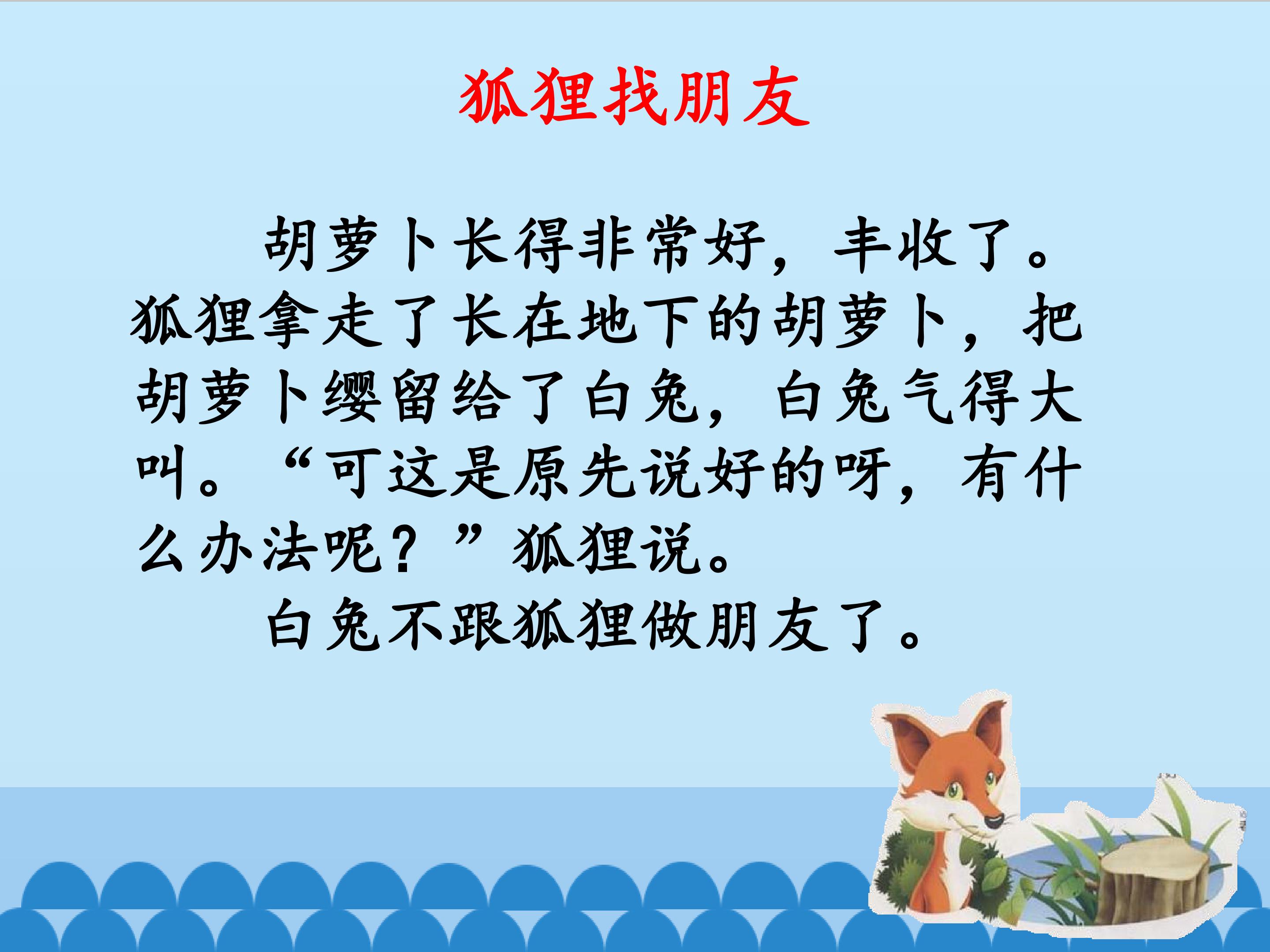 狐狸找朋友

胡萝卜长得非常好，丰收了。狐狸拿走了长在地下的胡萝卜，把胡萝卜缨留给了白兔，白兔气得大叫。“可这是原先说好的呀，有什么办法呢？”狐狸说。

白兔不跟狐狸做朋友了。